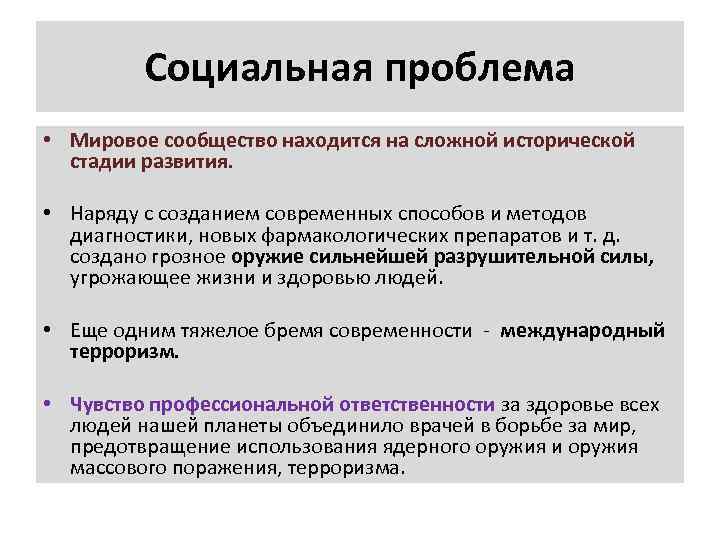 Социальная проблема

• Мировое сообщество находится на сложной исторической стадии развития.

• Наряду с созданием современных способов и методов диагностики, новых фармакологических препаратов и т. д. создано грозное оружие сильнейшей разрушительной силы, угрожающее жизни и здоровью людей.

• Еще одним тяжелое бремя современности - международный терроризм.

• Чувство профессиональной ответственности за здоровье всех людей нашей планеты объединило врачей в борьбе за мир, предотвращение использования ядерного оружия и оружия массового поражения, терроризма.